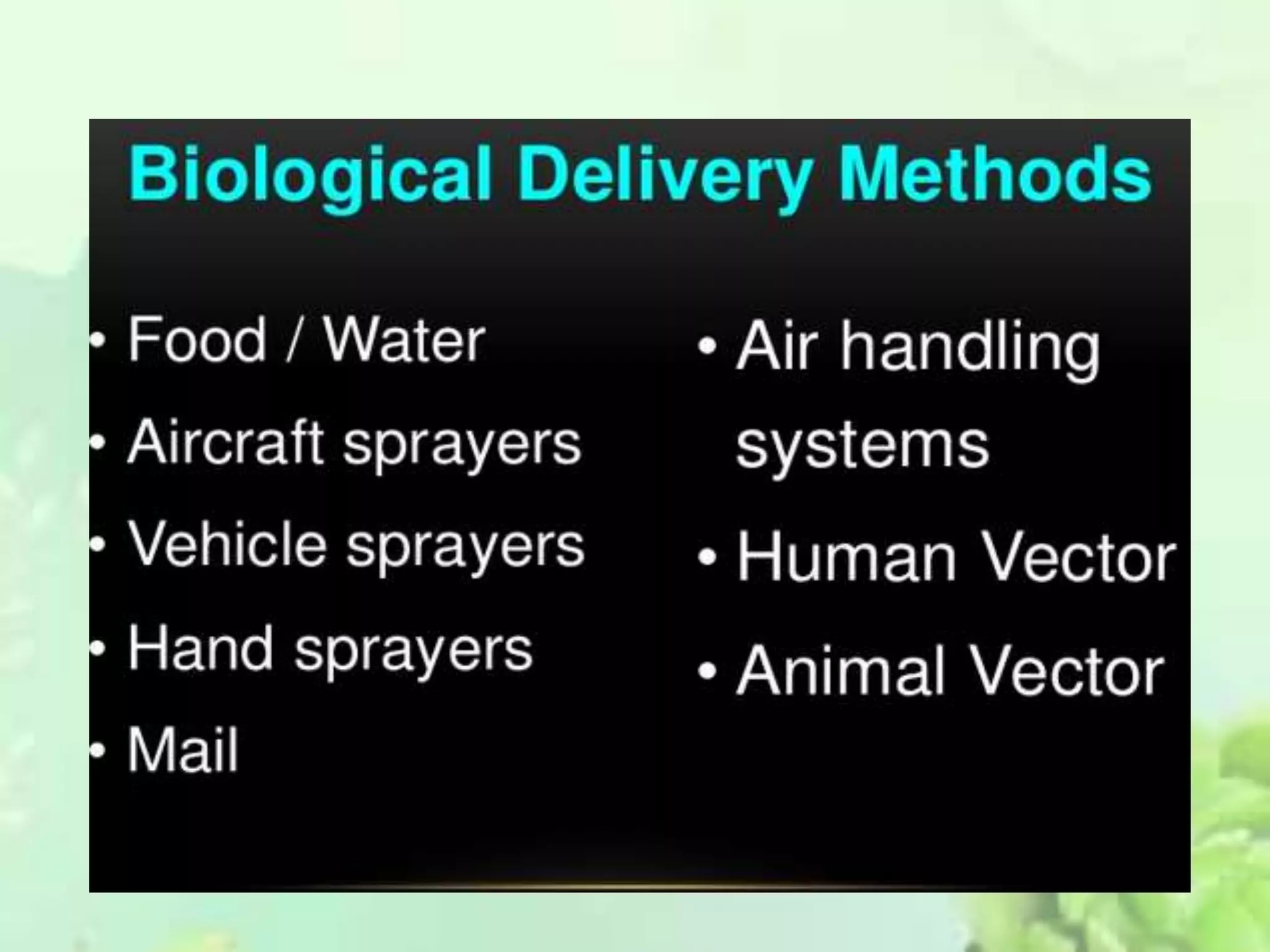 Biological Delivery Methods

• Food / Water
• Aircraft sprayers
• Vehicle sprayers
• Hand sprayers
• Mail

• Air handling systems
• Human Vector
• Animal Vector